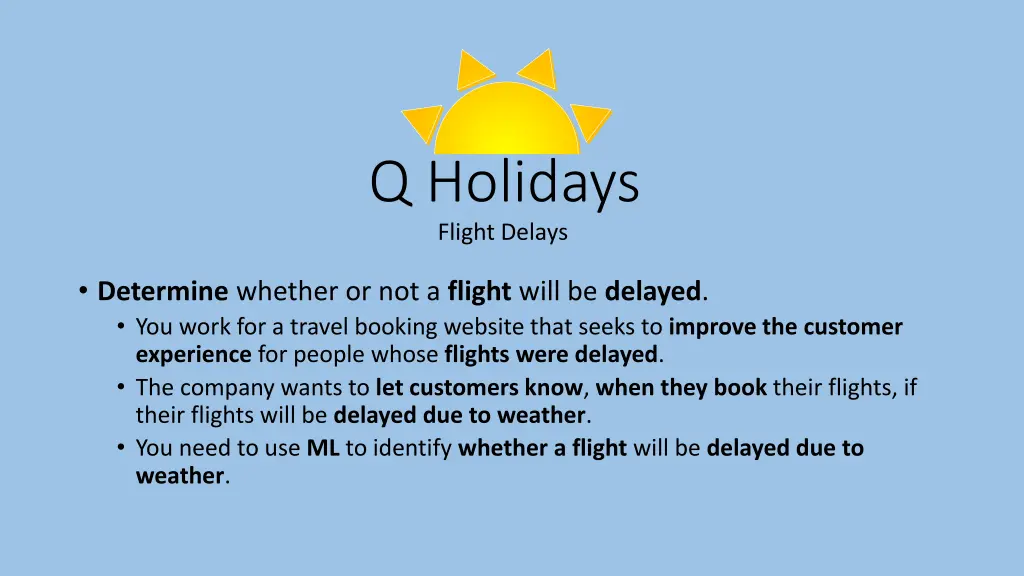 Q Holidays

Flight Delays

• Determine whether or not a flight will be delayed.
  • You work for a travel booking website that seeks to improve the customer experience for people whose flights were delayed.
  • The company wants to let customers know, when they book their flights, if their flights will be delayed due to weather.
  • You need to use ML to identify whether a flight will be delayed due to weather.